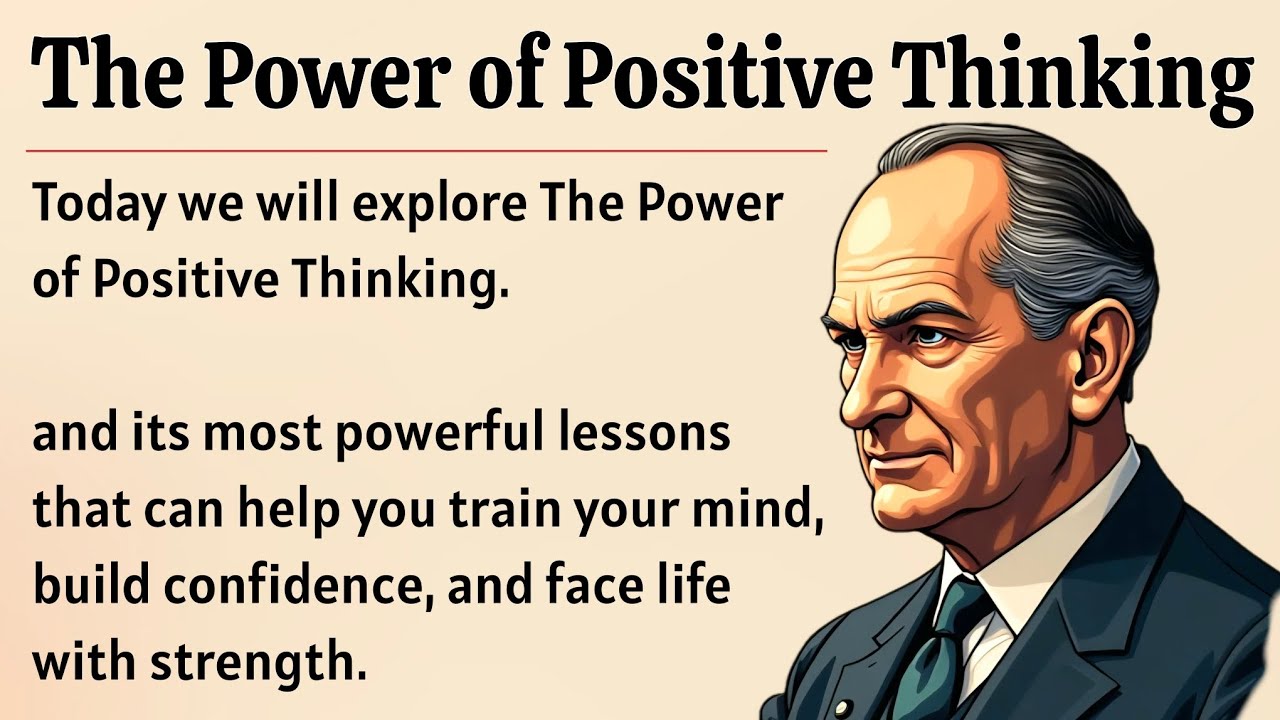 The Power of Positive Thinking

Today we will explore The Power of Positive Thinking.

and its most powerful lessons that can help you train your mind, build confidence, and face life with strength.